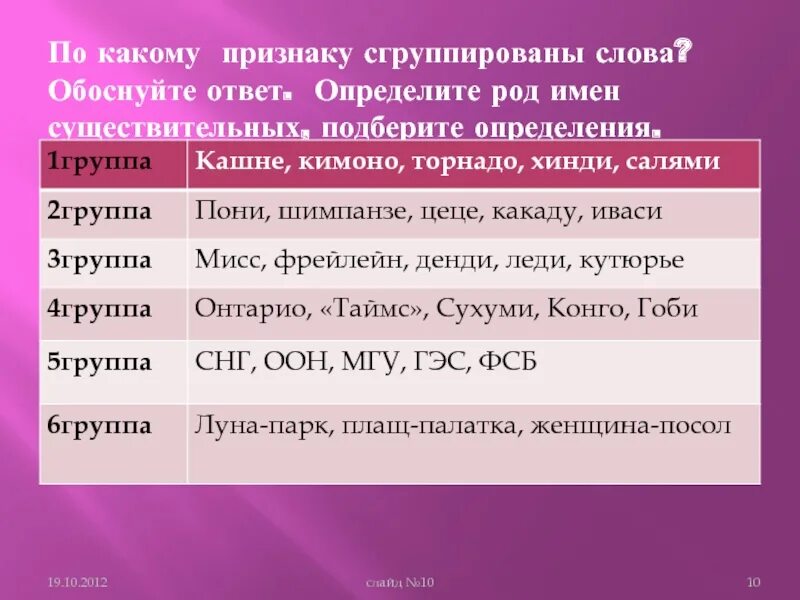 По какому признаку сгруппированы слова? Обоснуйте ответ. Определите род имен существительных, подберите определения.

| 1группа | Кашне, кимоно, торнадо, хинди, салями |
|---|---|
| 2группа | Пони, шимпанзе, цеце, какаду, иваси |
| 3группа | Мисс, фрейлейн, денди, леди, кутюрье |
| 4группа | Онтарио, «Таймс», Сухуми, Конго, Гоби |
| 5группа | СНГ, ООН, МГУ, ГЭС, ФСБ |
| 6группа | Луна-парк, плащ-палатка, женщина-посол |

19.10.2012

слайд №10

10